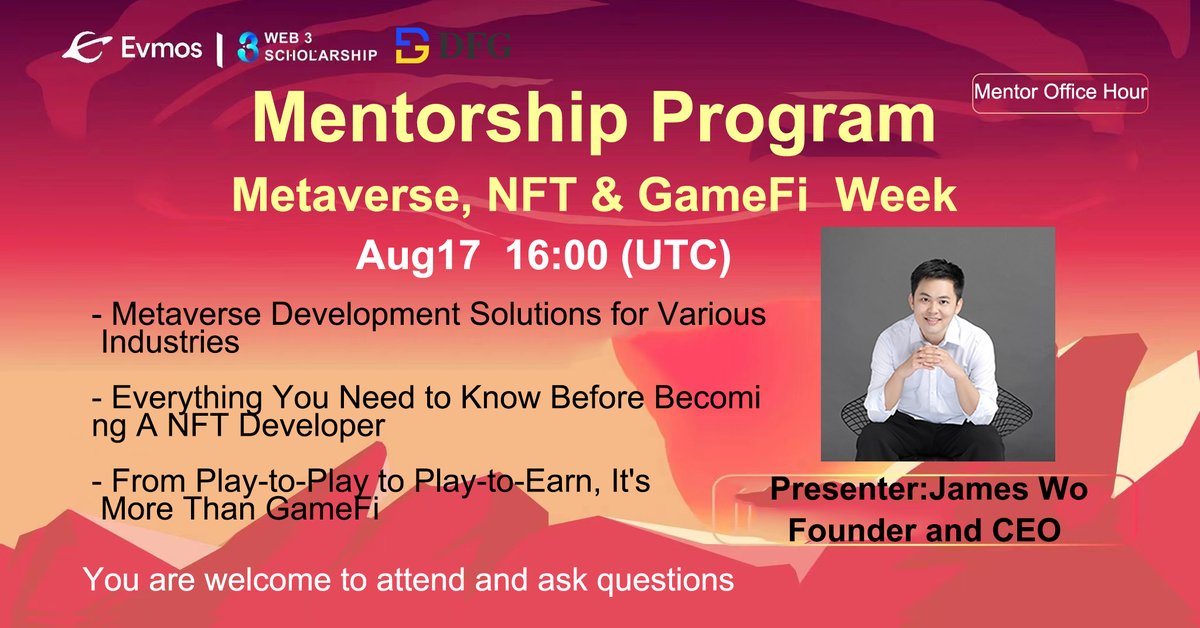 Evmos | WEB 3 SCHOLARSHIP DFG

Mentor Office Hour

Mentorship Program

Metaverse, NFT & GameFi Week

Aug17 16:00 (UTC)

- Metaverse Development Solutions for Various Industries

- Everything You Need to Know Before Becoming A NFT Developer

- From Play-to-Play to Play-to-Earn, It's More Than GameFi

Presenter:James Wo
Founder and CEO

You are welcome to attend and ask questions